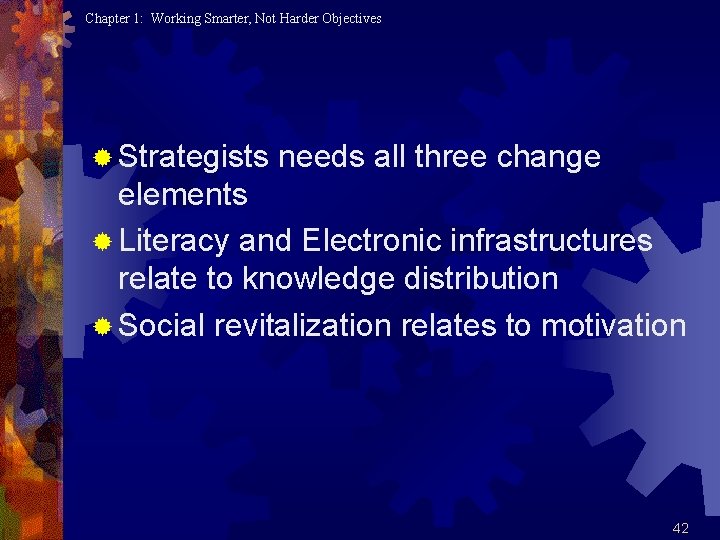 Chapter 1: Working Smarter, Not Harder Objectives

Strategists needs all three change elements

Literacy and Electronic infrastructures relate to knowledge distribution

Social revitalization relates to motivation

42